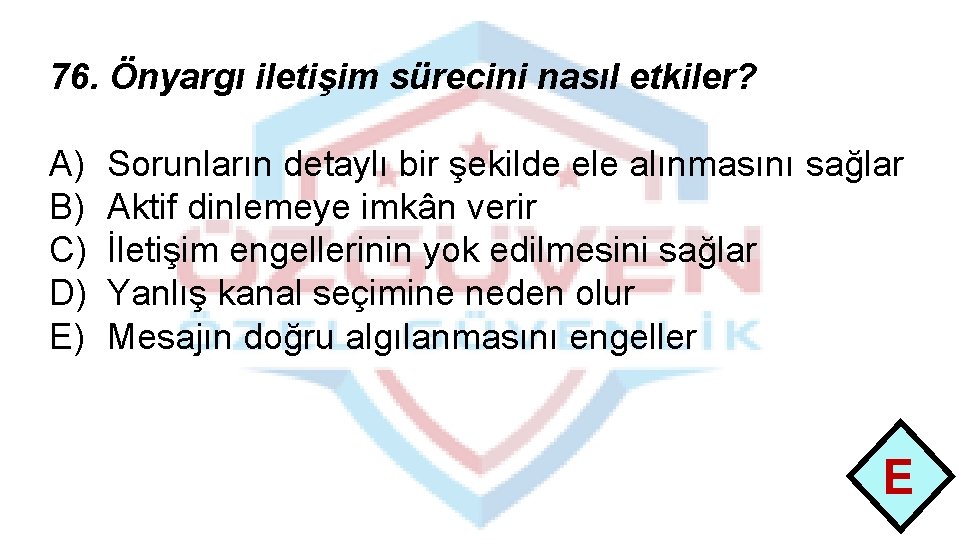 76. Önyargı iletişim sürecini nasıl etkiler?

A) Sorunların detaylı bir şekilde ele alınmasını sağlar
B) Aktif dinlemeye imkân verir
C) İletişim engellerinin yok edilmesini sağlar
D) Yanlış kanal seçimine neden olur
E) Mesajın doğru algılanmasını engeller

ÖZGÜVEN
ÖZEL GÜVENLİK

E